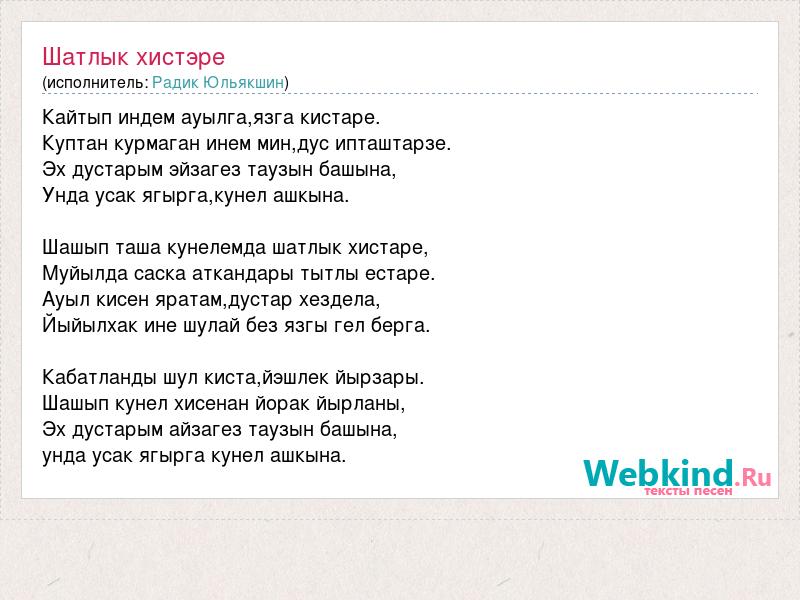 Шатлык хистэре
(исполнитель: Радик Юльякшин)

Кайтып индем ауылга,язга кистаре.
Куптан курмаган инем мин,дус ипташтарзе.
Эх дустарым эйзагез таузын башына,
Унда усак ягырга,кунел ашкына.

Шашып таша кунелемда шатлык хистаре,
Муйылда саска аткандары тытлы естаре.
Ауыл кисен яратам,дустар хездела,
Йыйылхак ине шулай без язгы гел берга.

Кабатланды шул киста,йэшлек йырзары.
Шашып кунел хисенан йорак йырланы,
Эх дустарым айзагез таузын башына,
унда усак ягырга кунел ашкына.

Webkind.Ru
тексты песен